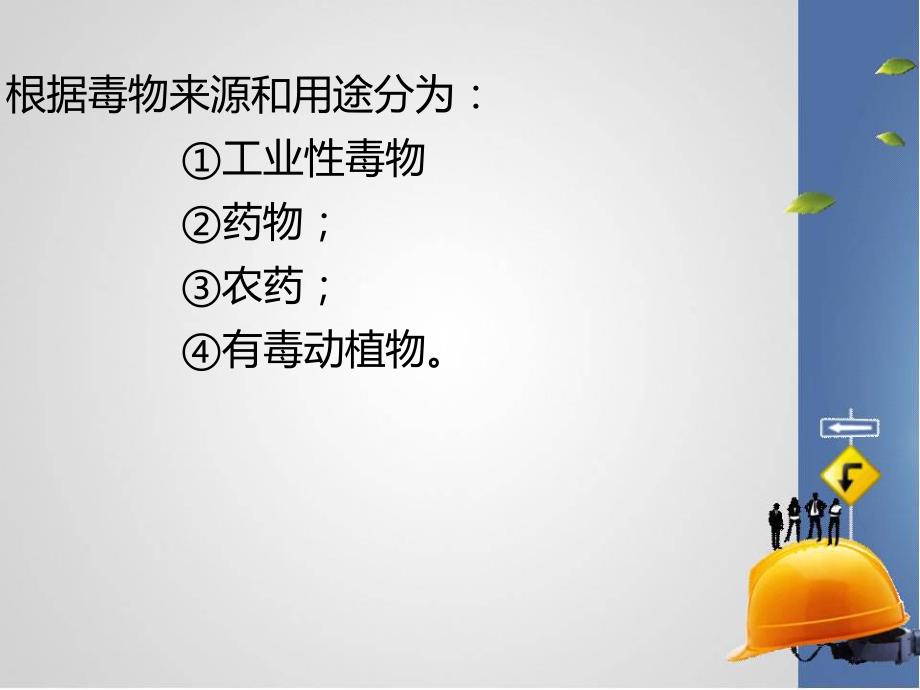 根据毒物来源和用途分为：

①工业性毒物

②药物；

③农药；

④有毒动植物。